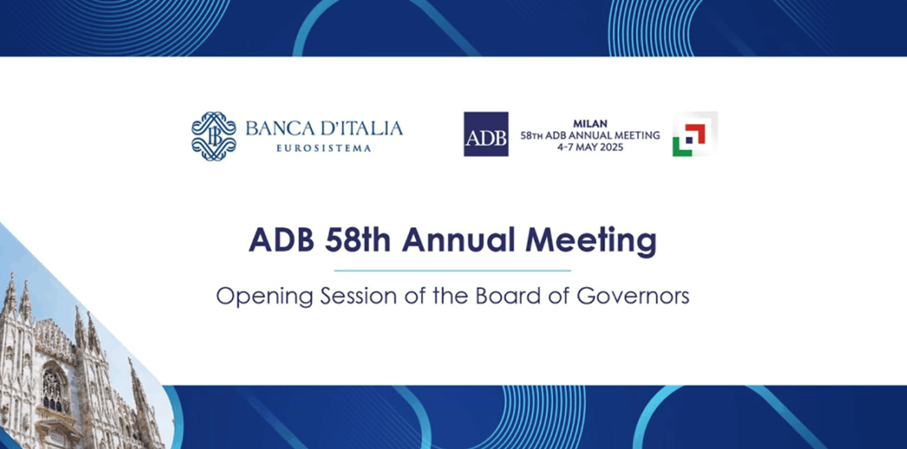 BANCA D'ITALIA
EUROSISTEMA

ADB

MILAN
58TH ADB ANNUAL MEETING
4-7 MAY 2025

ADB 58th Annual Meeting

Opening Session of the Board of Governors